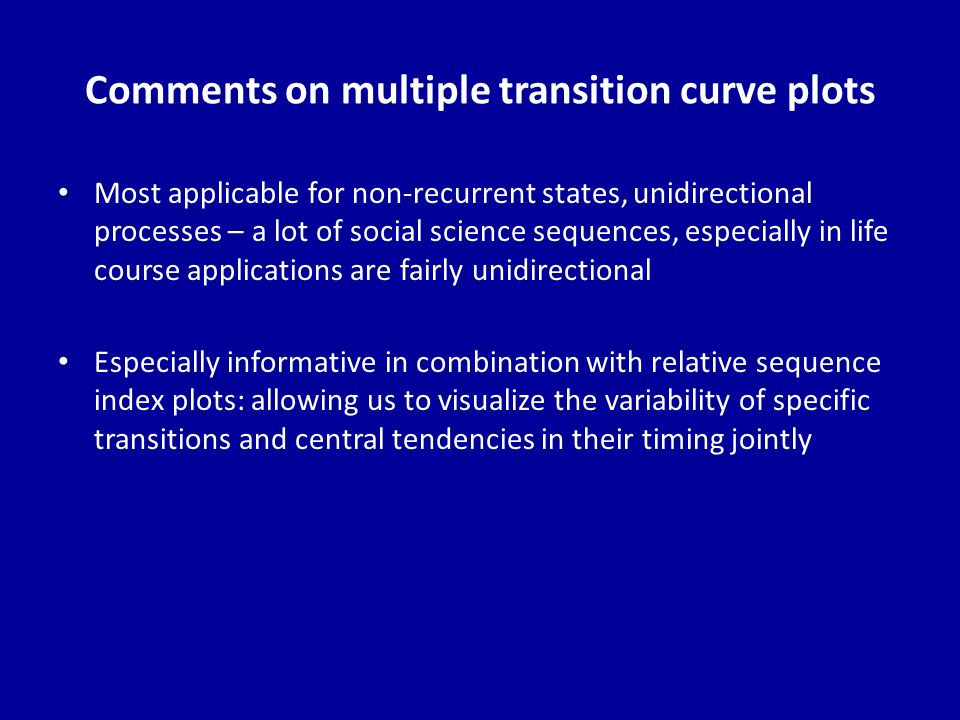 Comments on multiple transition curve plots

• Most applicable for non-recurrent states, unidirectional processes – a lot of social science sequences, especially in life course applications are fairly unidirectional

• Especially informative in combination with relative sequence index plots: allowing us to visualize the variability of specific transitions and central tendencies in their timing jointly